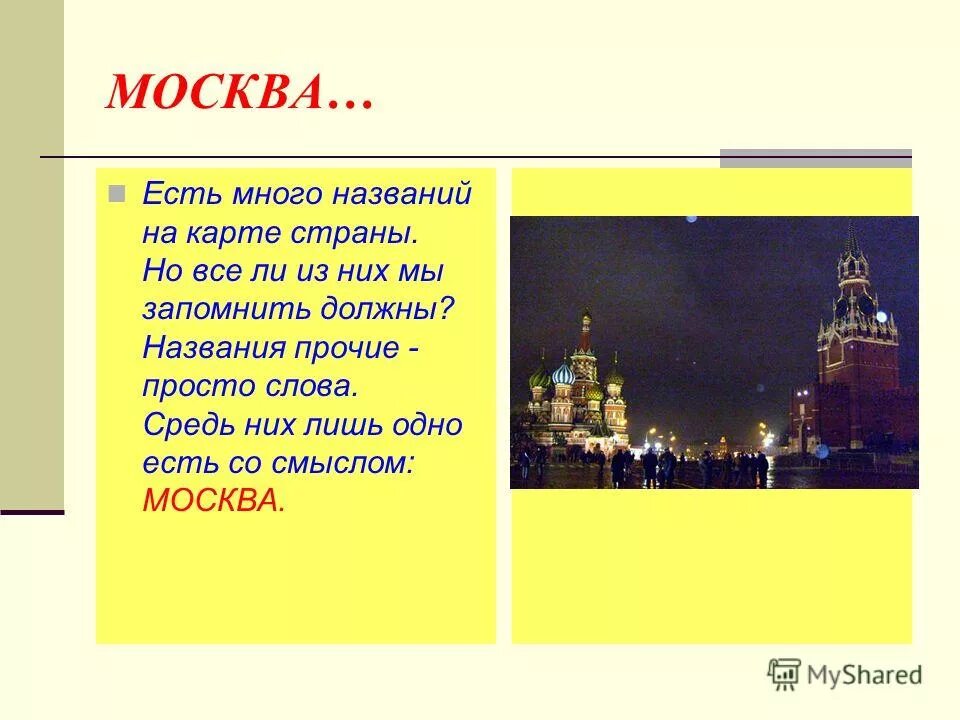 МОСКВА…

Есть много названий
на карте страны.
Но все ли из них мы
запомнить должны?
Названия прочие -
просто слова.
Средь них лишь одно
есть со смыслом:
МОСКВА.

MyShared